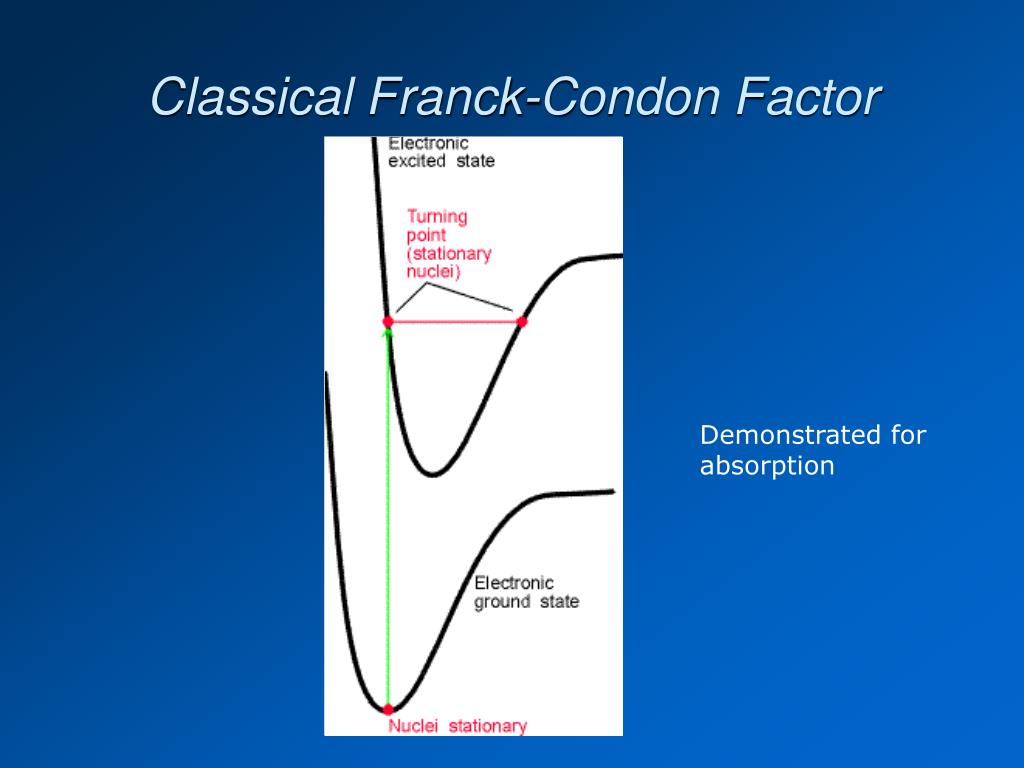 Classical Franck-Condon Factor

Electronic excited state

Turning point (stationary nuclei)

Electronic ground state

Nuclei stationary

Demonstrated for absorption